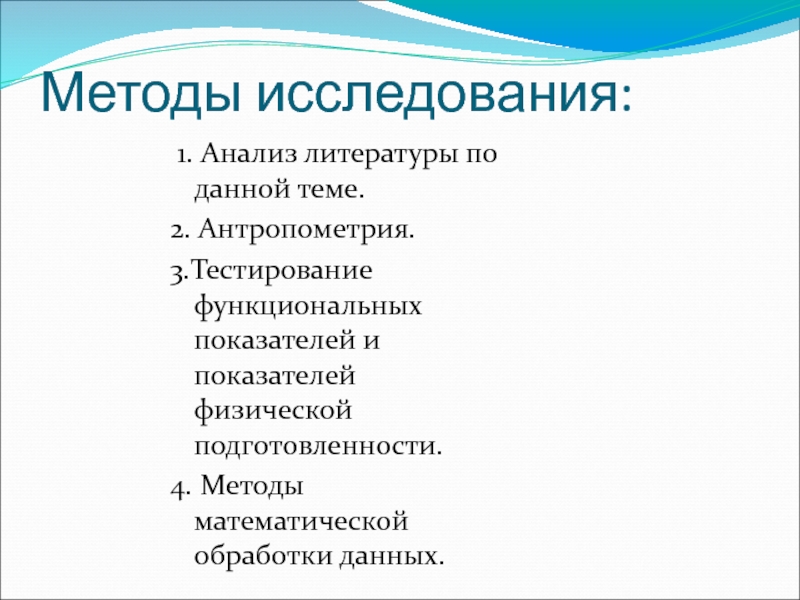 Методы исследования:

1. Анализ литературы по данной теме.

2. Антропометрия.

3.Тестирование функциональных показателей и показателей физической подготовленности.

4. Методы математической обработки данных.